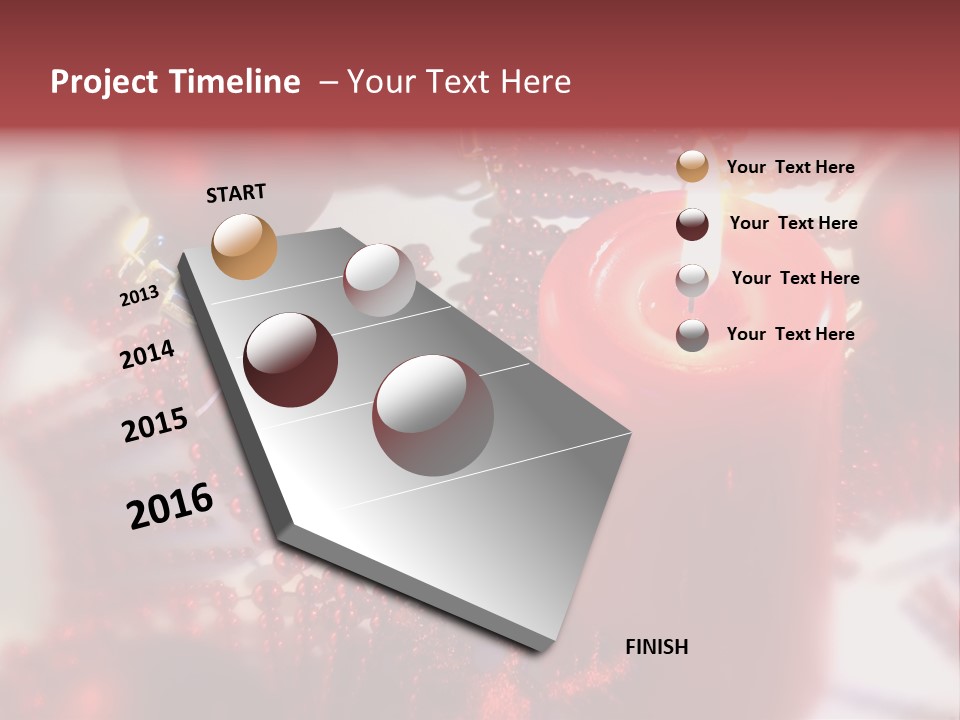 Project Timeline – Your Text Here

START

2013

2014

2015

2016

FINISH

Your Text Here

Your Text Here

Your Text Here

Your Text Here